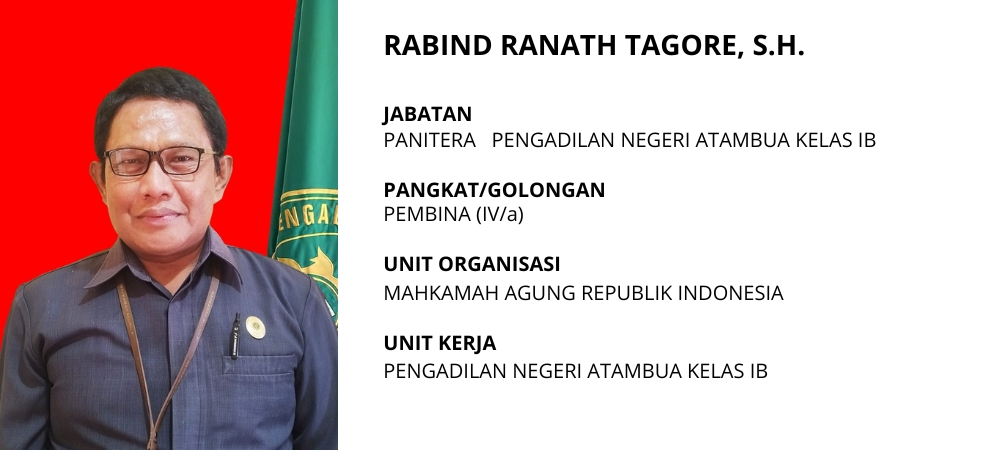 RABIND RANATH TAGORE, S.H.

JABATAN
PANITERA PENGADILAN NEGERI ATAMBUA KELAS IB

PANGKAT/GOLONGAN
PEMBINA (IV/a)

UNIT ORGANISASI
MAHKAMAH AGUNG REPUBLIK INDONESIA

UNIT KERJA
PENGADILAN NEGERI ATAMBUA KELAS IB